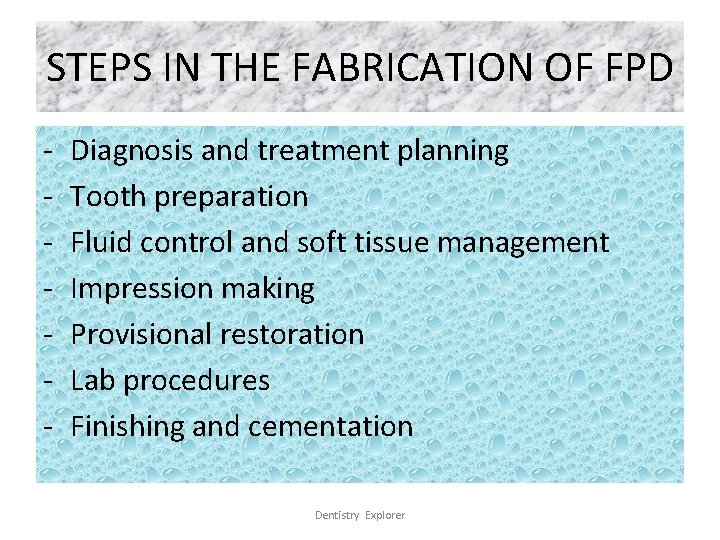 STEPS IN THE FABRICATION OF FPD

- Diagnosis and treatment planning
- Tooth preparation
- Fluid control and soft tissue management
- Impression making
- Provisional restoration
- Lab procedures
- Finishing and cementation

Dentistry Explorer